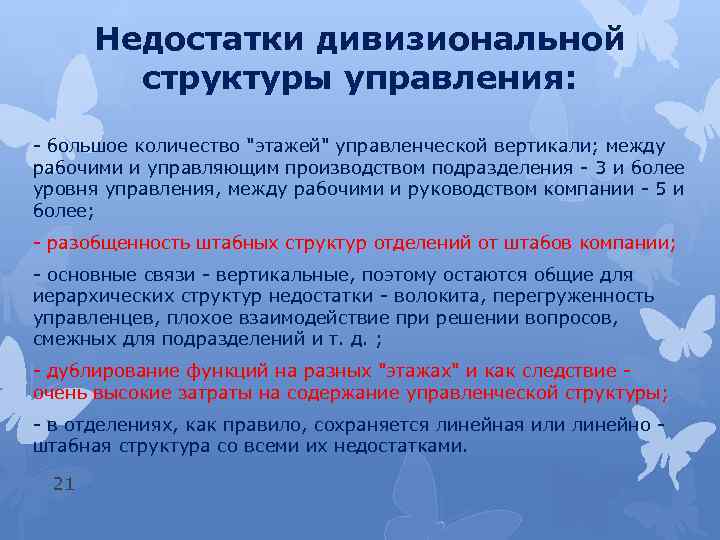 Недостатки дивизиональной структуры управления:

- большое количество "этажей" управленческой вертикали; между рабочими и управляющим производством подразделения - 3 и более уровня управления, между рабочими и руководством компании - 5 и более;

- разобщенность штабных структур отделений от штабов компании;

- основные связи - вертикальные, поэтому остаются общие для иерархических структур недостатки - волокита, перегруженность управленцев, плохое взаимодействие при решении вопросов, смежных для подразделений и т. д. ;

- дублирование функций на разных "этажах" и как следствие - очень высокие затраты на содержание управленческой структуры;

- в отделениях, как правило, сохраняется линейная или линейно - штабная структура со всеми их недостатками.

21